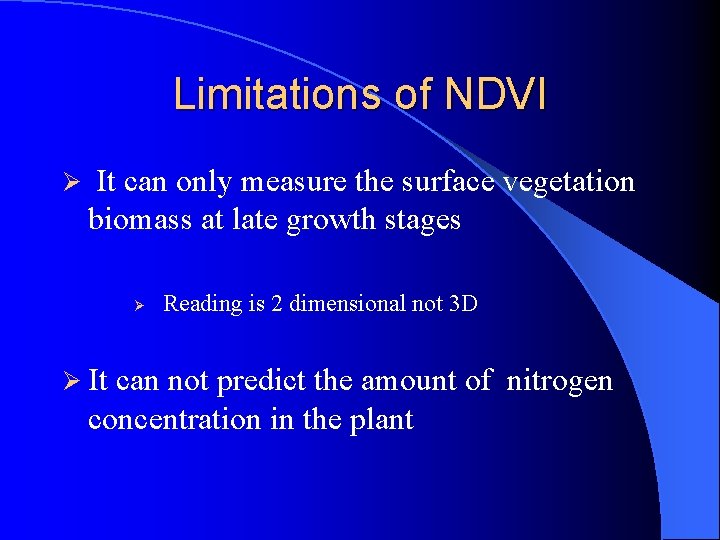 Limitations of NDVI

➢ It can only measure the surface vegetation biomass at late growth stages

➢ Reading is 2 dimensional not 3D

➢ It can not predict the amount of nitrogen concentration in the plant